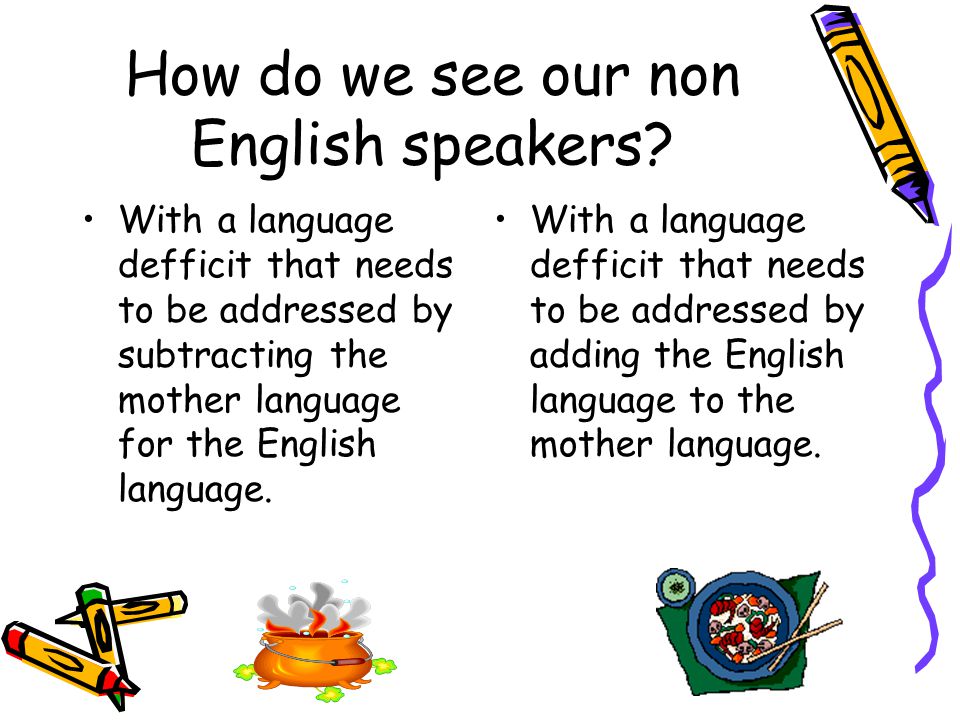 How do we see our non English speakers?

• With a language defficit that needs to be addressed by subtracting the mother language for the English language.

• With a language defficit that needs to be addressed by adding the English language to the mother language.